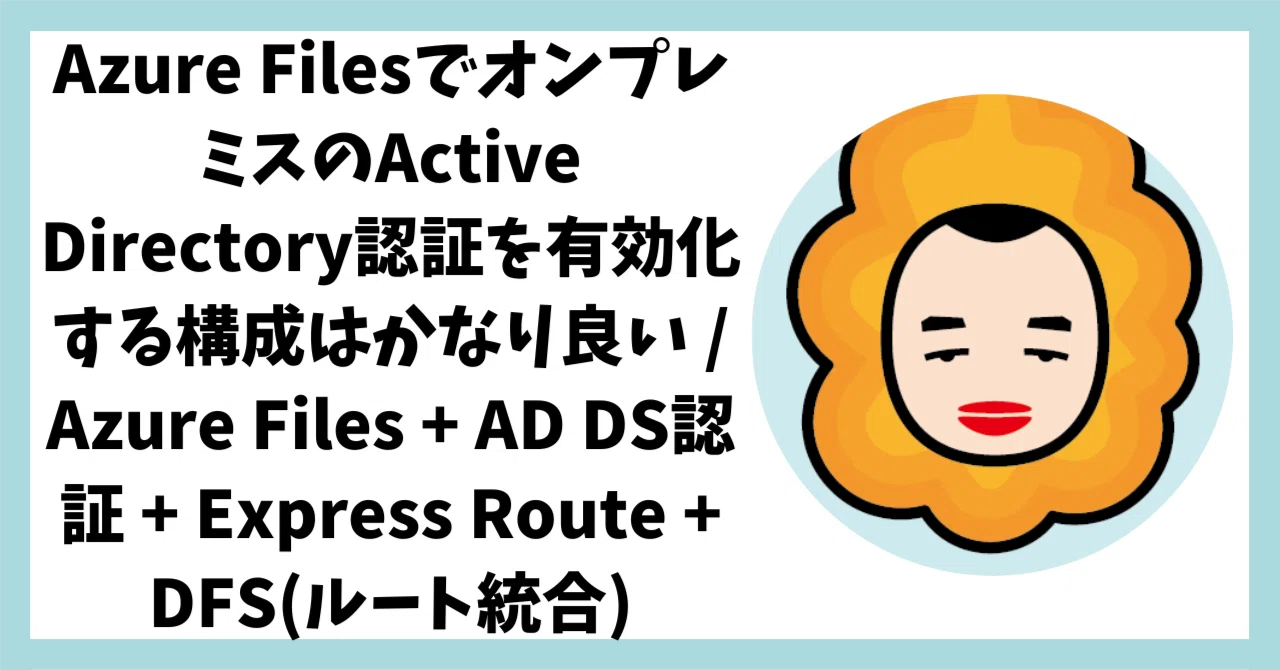 Azure FilesでオンプレミスのActive Directory認証を有効化する構成はかなり良い / Azure Files + AD DS認証 + Express Route + DFS(ルート統合)